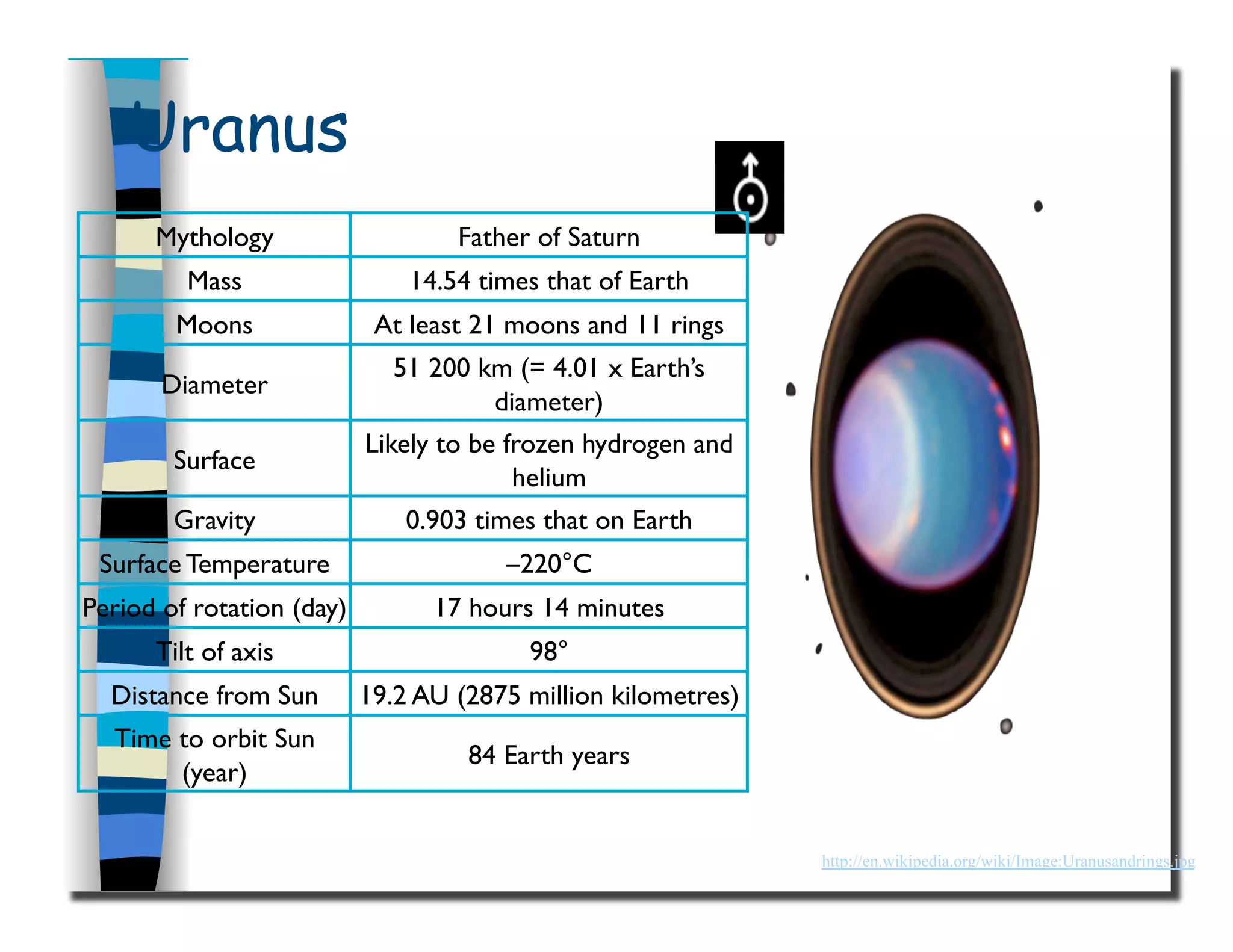 Uranus

| Mythology | Father of Saturn |
|---|---|
| Mass | 14.54 times that of Earth |
| Moons | At least 21 moons and 11 rings |
| Diameter | 51 200 km (= 4.01 x Earth's diameter) |
| Surface | Likely to be frozen hydrogen and helium |
| Gravity | 0.903 times that on Earth |
| Surface Temperature | –220°C |
| Period of rotation (day) | 17 hours 14 minutes |
| Tilt of axis | 98° |
| Distance from Sun | 19.2 AU (2875 million kilometres) |
| Time to orbit Sun (year) | 84 Earth years |

http://en.wikipedia.org/wiki/Image:Uranusandrings.jpg